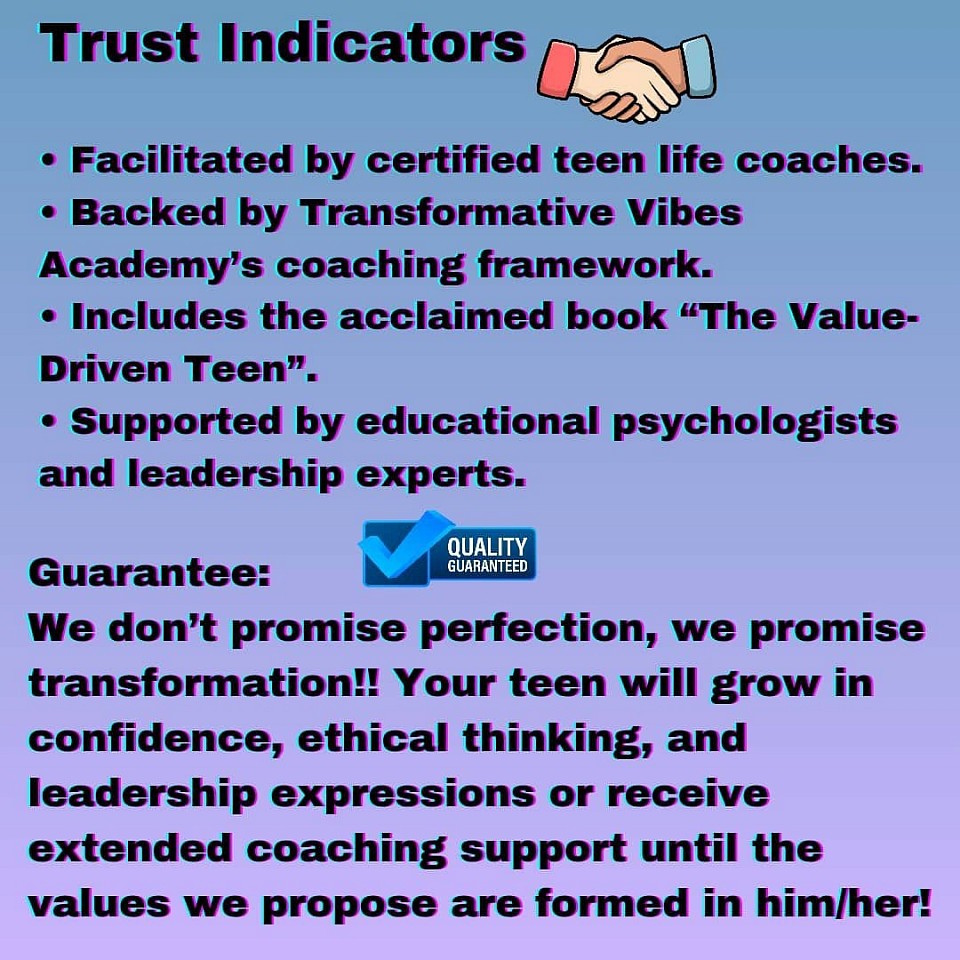 Trust Indicators

• Facilitated by certified teen life coaches.
• Backed by Transformative Vibes Academy's coaching framework.
• Includes the acclaimed book "The Value-Driven Teen".
• Supported by educational psychologists and leadership experts.

QUALITY GUARANTEED

Guarantee:
We don't promise perfection, we promise transformation!! Your teen will grow in confidence, ethical thinking, and leadership expressions or receive extended coaching support until the values we propose are formed in him/her!